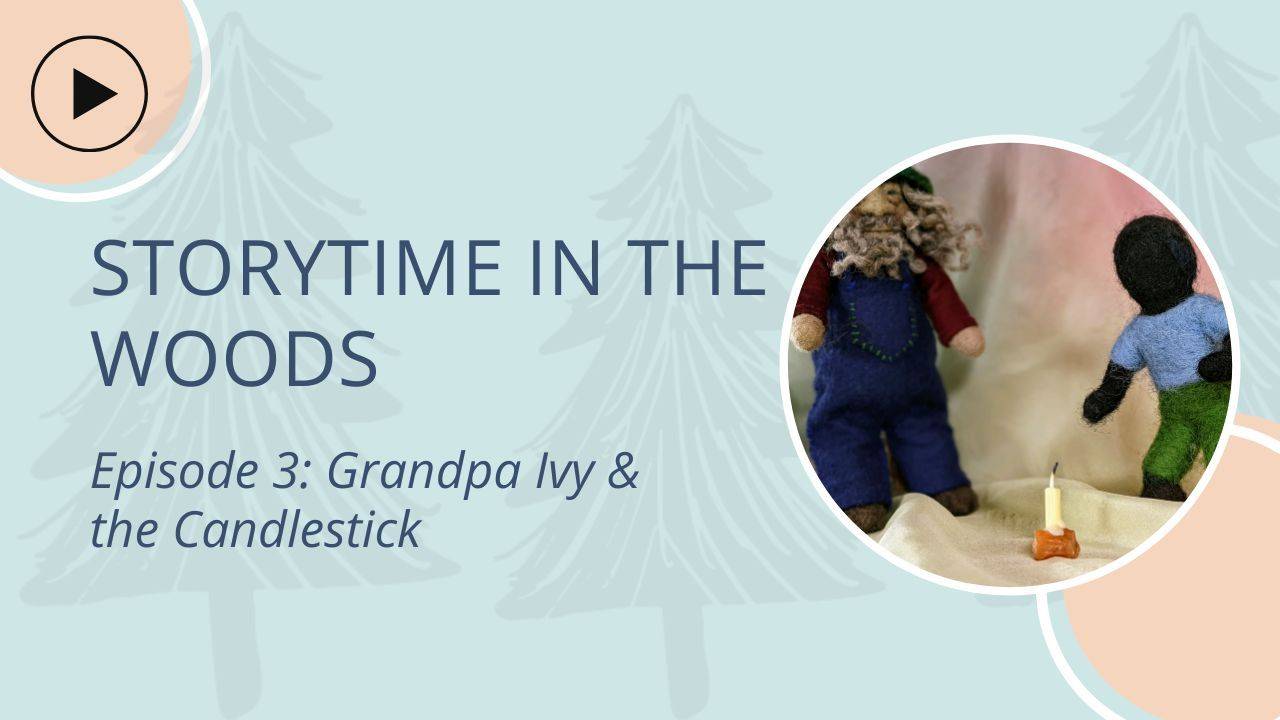 STORYTIME IN THE WOODS

Episode 3: Grandpa Ivy & the Candlestick